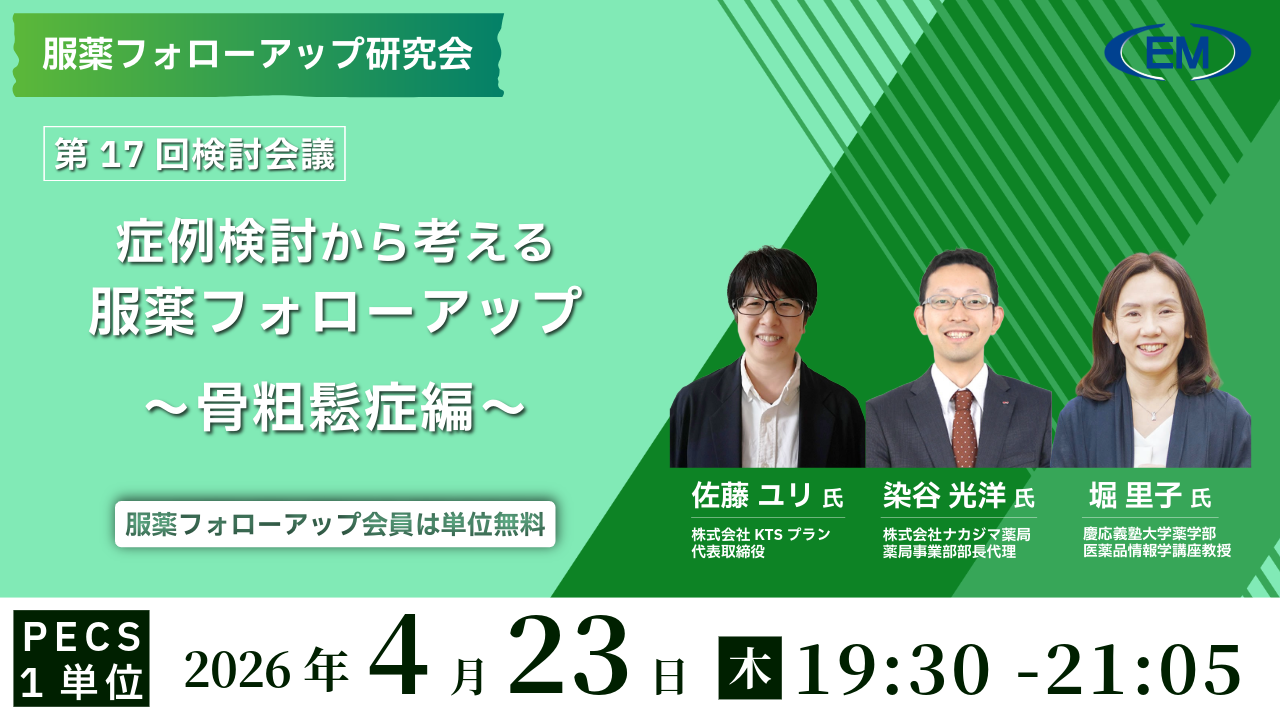 服薬フォローアップ研究会

EM

第 17 回検討会議

症例検討から考える
服薬フォローアップ
～骨粗鬆症編～

服薬フォローアップ会員は単位無料

佐藤 ユリ 氏
株式会社 KTS プラン
代表取締役

染谷 光洋 氏
株式会社ナカジマ薬局
薬局事業部部長代理

堀 里子 氏
慶応義塾大学薬学部
医薬品情報学講座教授

PECS
1 単位

2026 年 4 月 23 日 木 19:30 -21:05